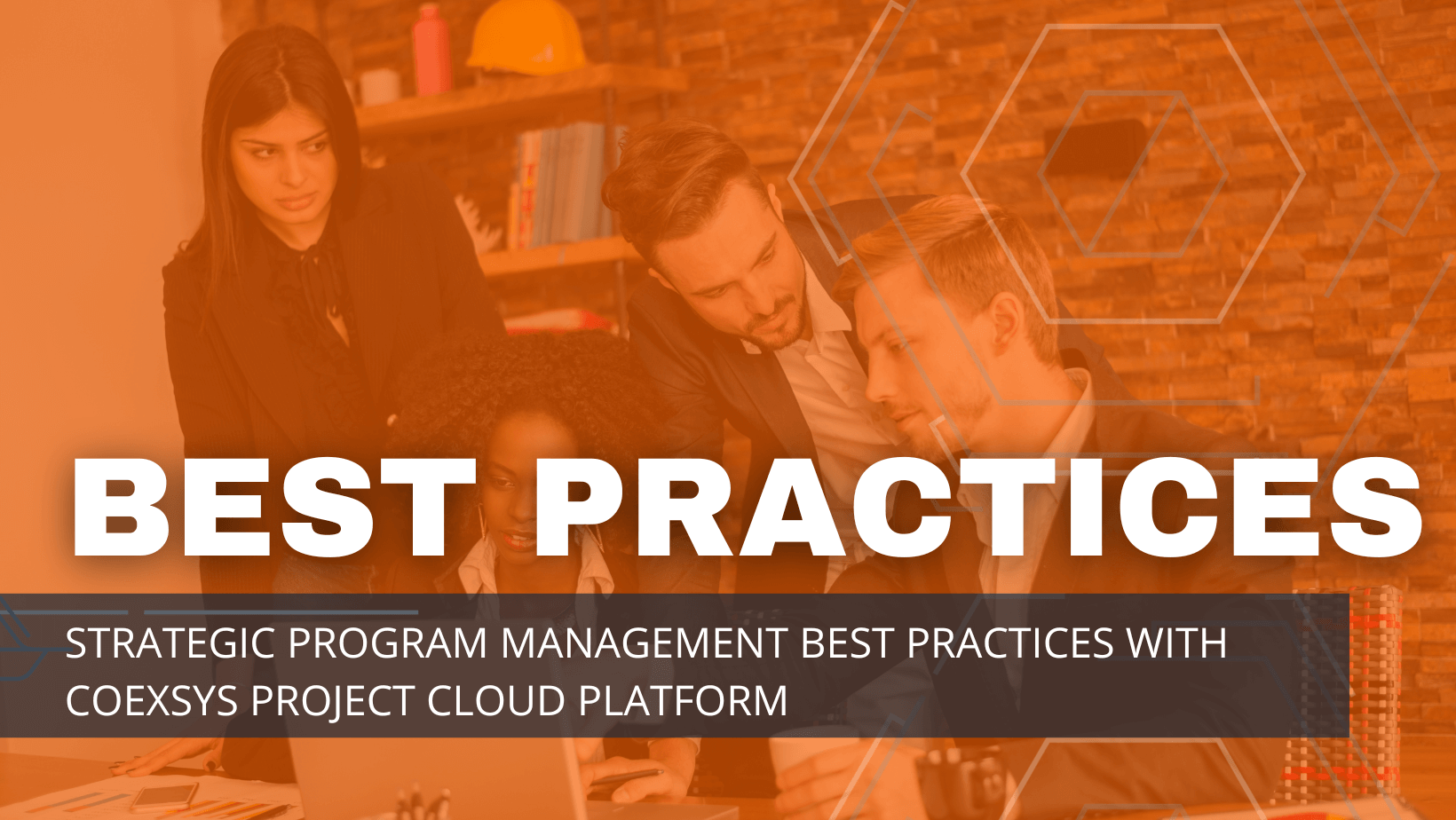 BEST PRACTICES

STRATEGIC PROGRAM MANAGEMENT BEST PRACTICES WITH COEXSYS PROJECT CLOUD PLATFORM